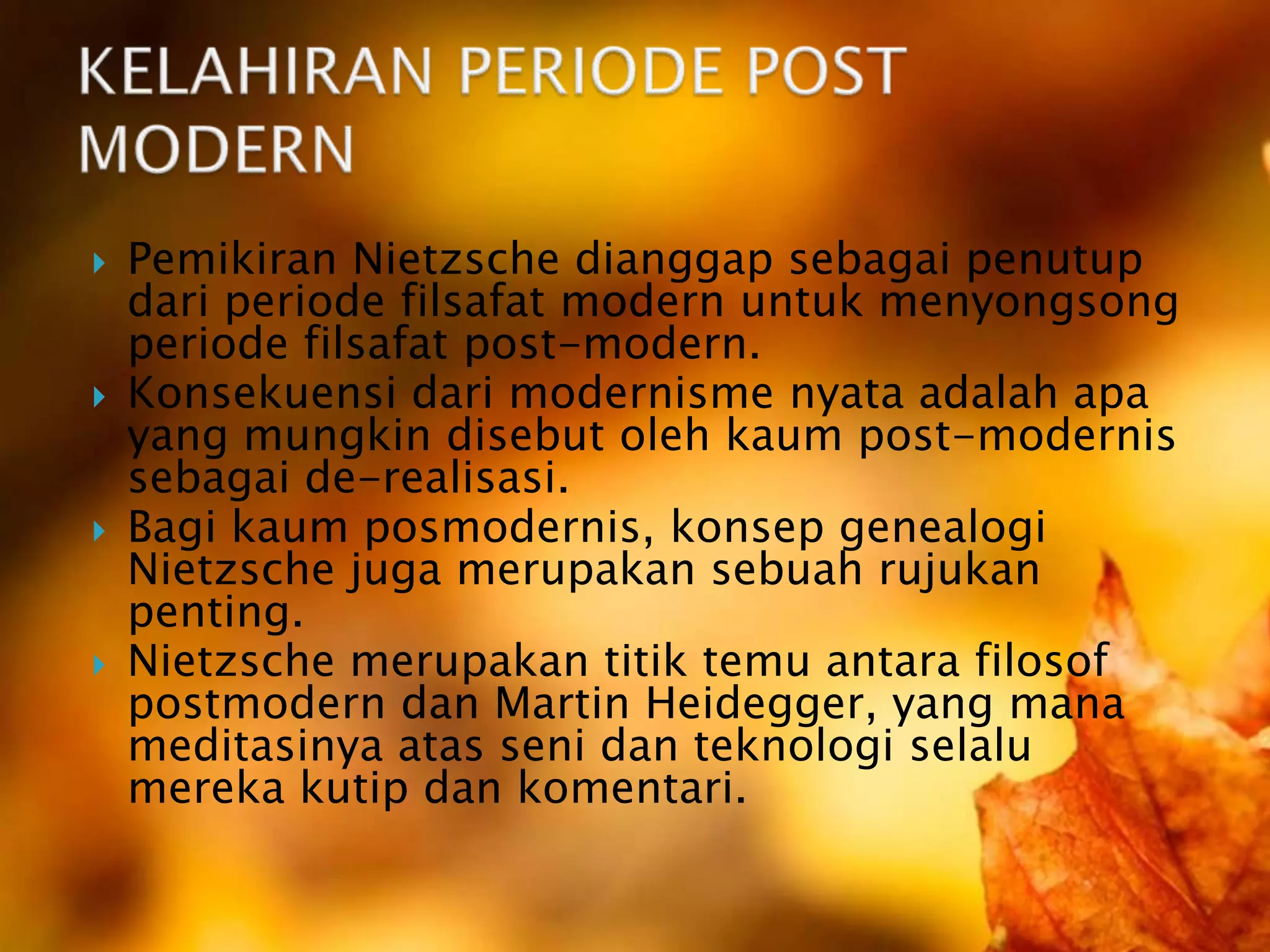 KELAHIRAN PERIODE POST MODERN

Pemikiran Nietzsche dianggap sebagai penutup dari periode filsafat modern untuk menyongsong periode filsafat post-modern.

Konsekuensi dari modernisme nyata adalah apa yang mungkin disebut oleh kaum post-modernis sebagai de-realisasi.

Bagi kaum posmodernis, konsep genealogi Nietzsche juga merupakan sebuah rujukan penting.

Nietzsche merupakan titik temu antara filosof postmodern dan Martin Heidegger, yang mana meditasinya atas seni dan teknologi selalu mereka kutip dan komentari.